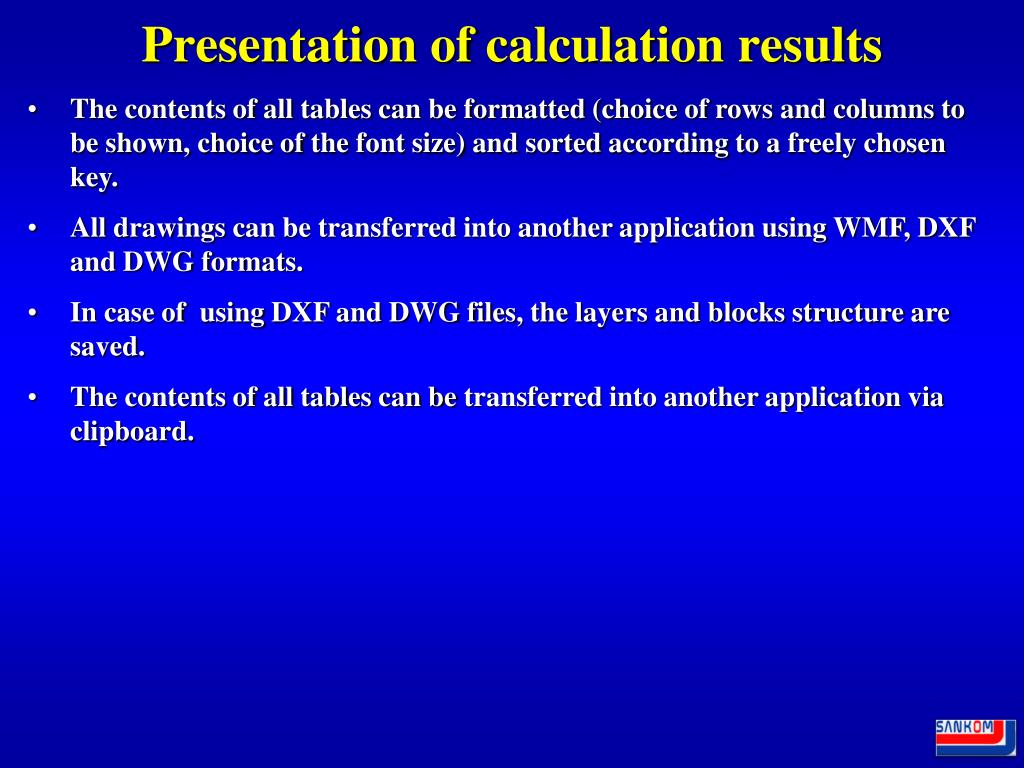 Presentation of calculation results

• The contents of all tables can be formatted (choice of rows and columns to be shown, choice of the font size) and sorted according to a freely chosen key.

• All drawings can be transferred into another application using WMF, DXF and DWG formats.

• In case of using DXF and DWG files, the layers and blocks structure are saved.

• The contents of all tables can be transferred into another application via clipboard.

SANKOM